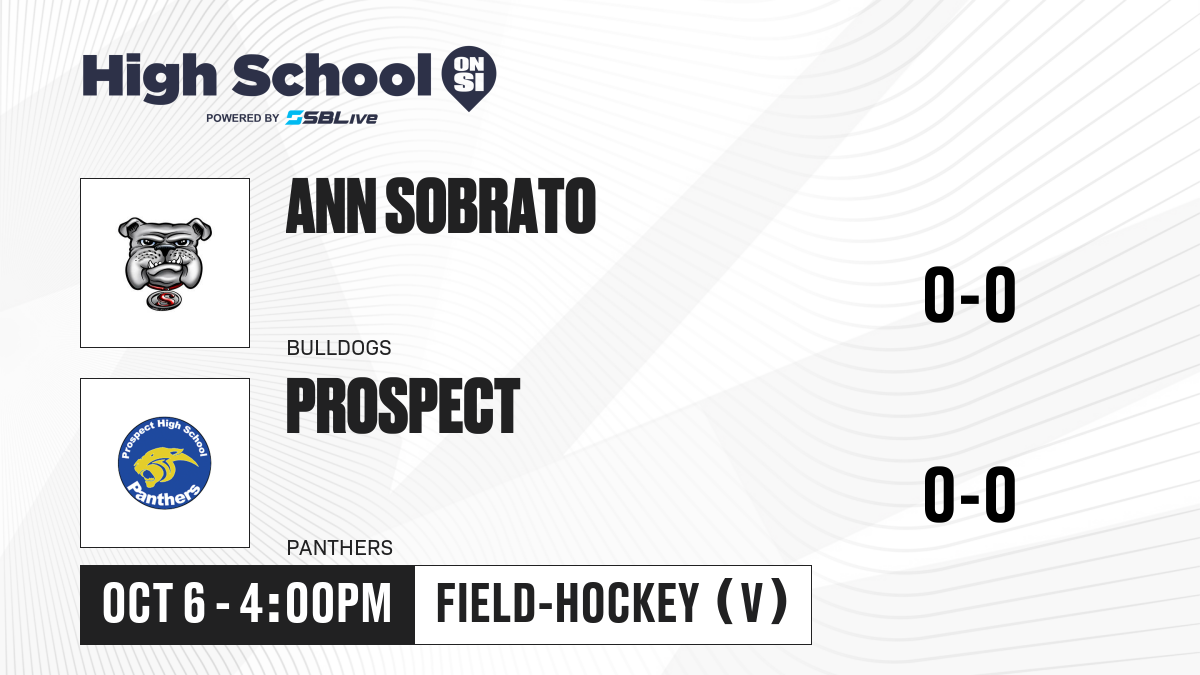 High School ON SI
POWERED BY SBLive

ANN SOBRATO
BULLDOGS
0-0

Prospect High School
Panthers
PROSPECT
PANTHERS
0-0

OCT 6 - 4:00PM
FIELD-HOCKEY (V)